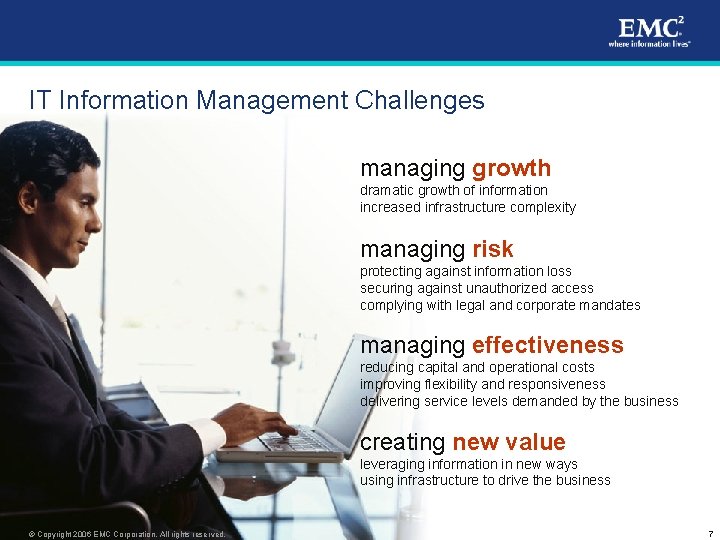 EMC$^2$
where information lives®

IT Information Management Challenges

managing growth
dramatic growth of information
increased infrastructure complexity

managing risk
protecting against information loss
securing against unauthorized access
complying with legal and corporate mandates

managing effectiveness
reducing capital and operational costs
improving flexibility and responsiveness
delivering service levels demanded by the business

creating new value
leveraging information in new ways
using infrastructure to drive the business

© Copyright 2006 EMC Corporation. All rights reserved.

7